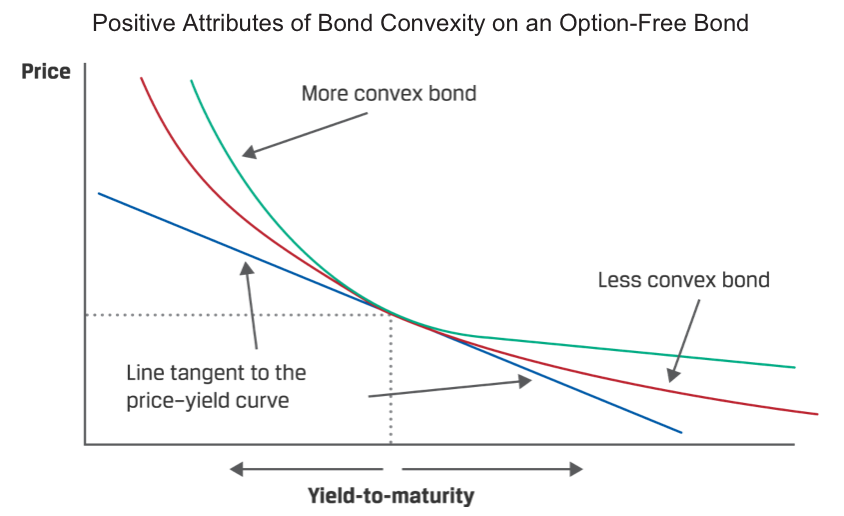 Positive Attributes of Bond Convexity on an Option-Free Bond

Price

More convex bond

Less convex bond

Line tangent to the price–yield curve

Yield-to-maturity